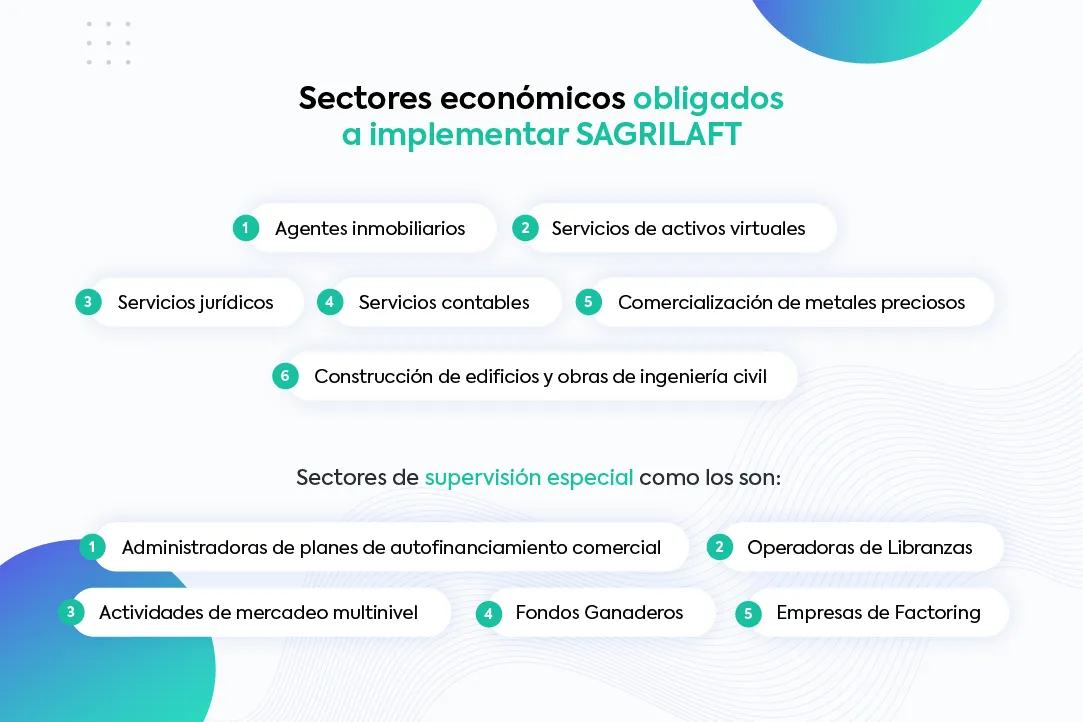 Sectores económicos obligados a implementar SAGRILAFT

1 Agentes inmobiliarios
2 Servicios de activos virtuales
3 Servicios jurídicos
4 Servicios contables
5 Comercialización de metales preciosos
6 Construcción de edificios y obras de ingeniería civil

Sectores de supervisión especial como los son:

1 Administradoras de planes de autofinanciamiento comercial
2 Operadoras de Libranzas
3 Actividades de mercadeo multinivel
4 Fondos Ganaderos
5 Empresas de Factoring